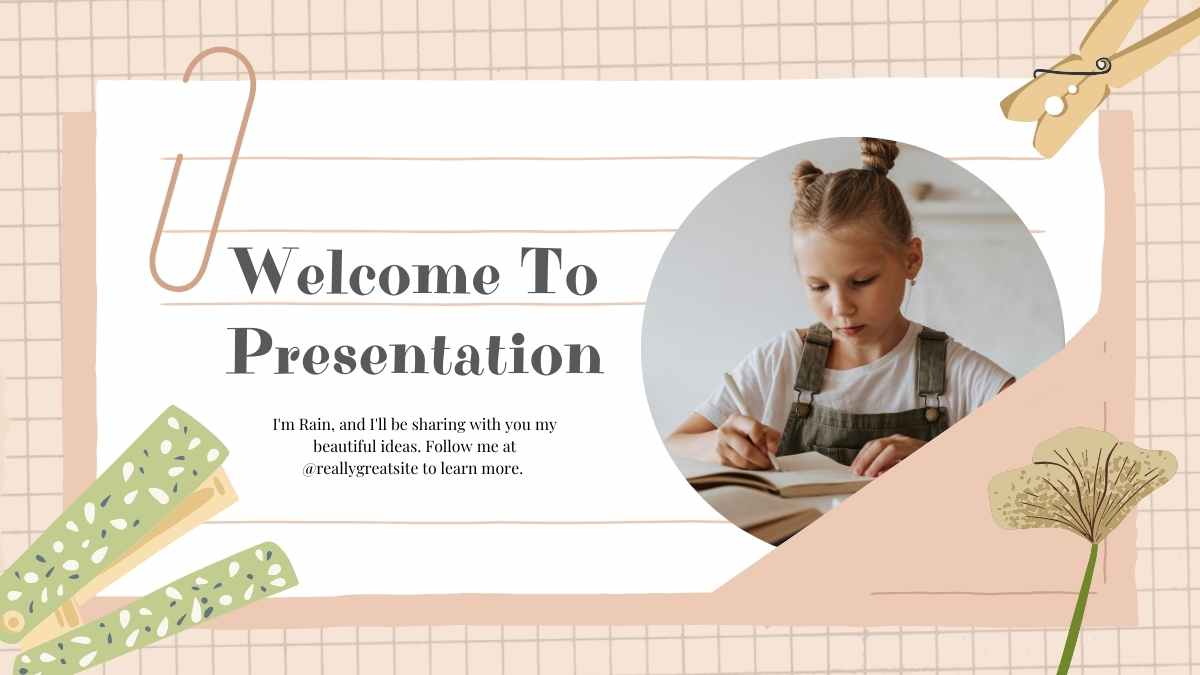 Welcome To Presentation

I'm Rain, and I'll be sharing with you my beautiful ideas. Follow me at @reallygreatsite to learn more.